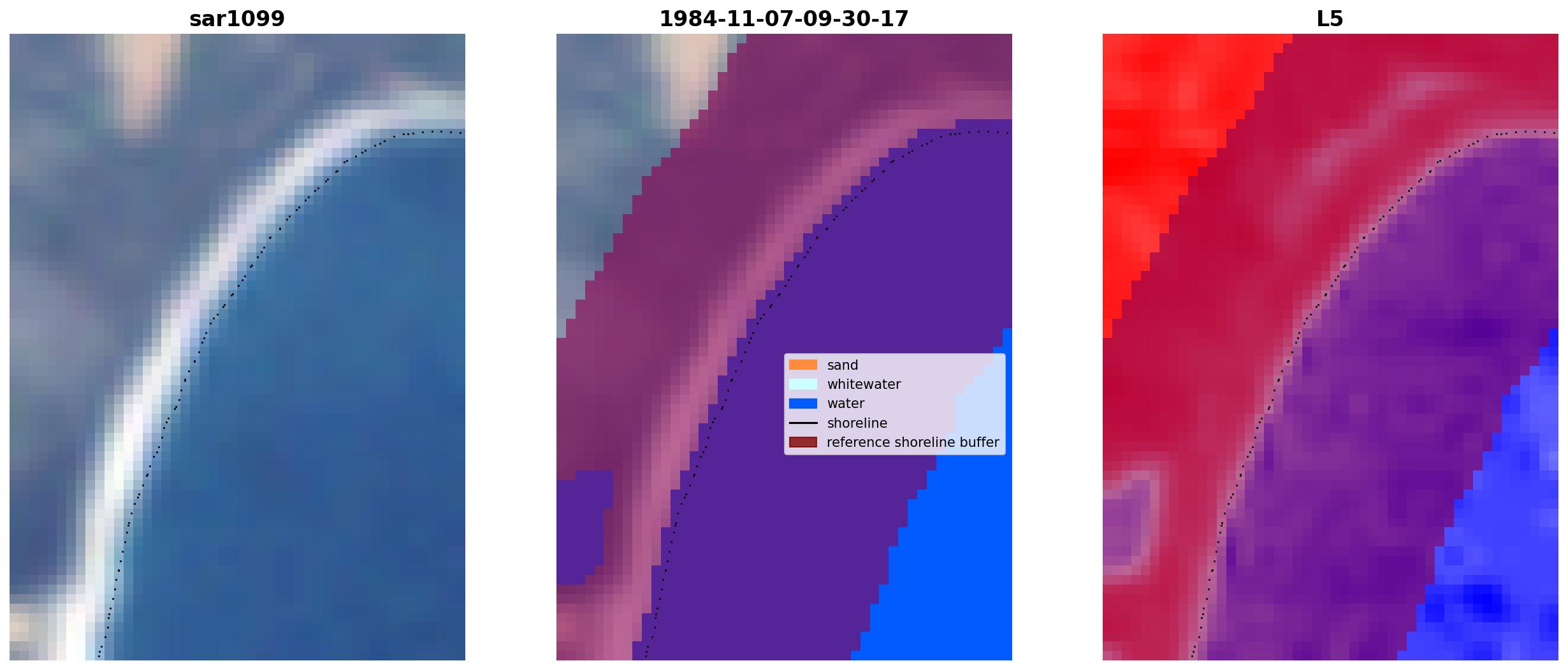 sar1099

1984-11-07-09-30-17

sand
whitewater
water
shoreline
reference shoreline buffer

L5